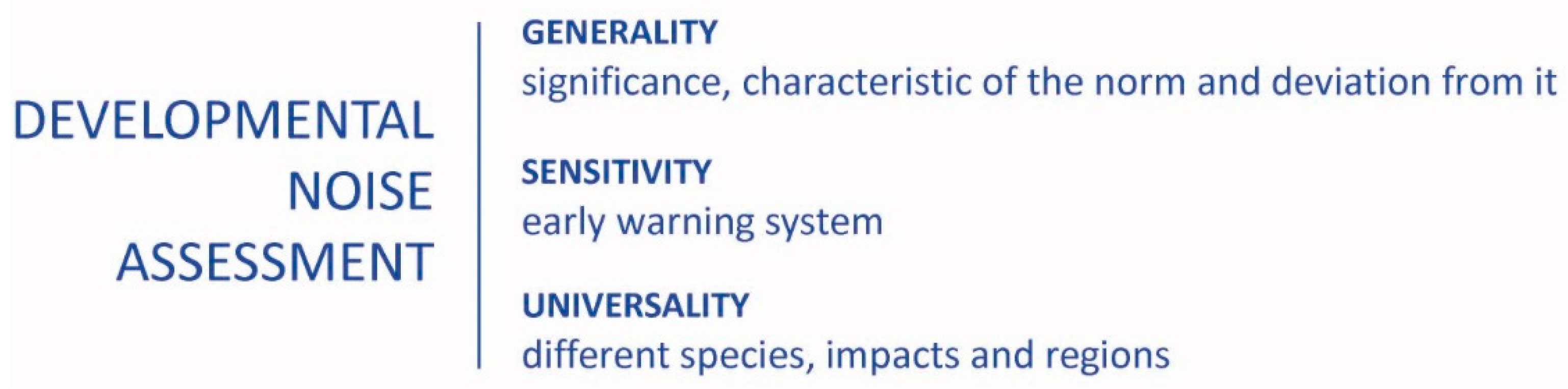 DEVELOPMENTAL NOISE ASSESSMENT

GENERALITY
significance, characteristic of the norm and deviation from it

SENSITIVITY
early warning system

UNIVERSALITY
different species, impacts and regions